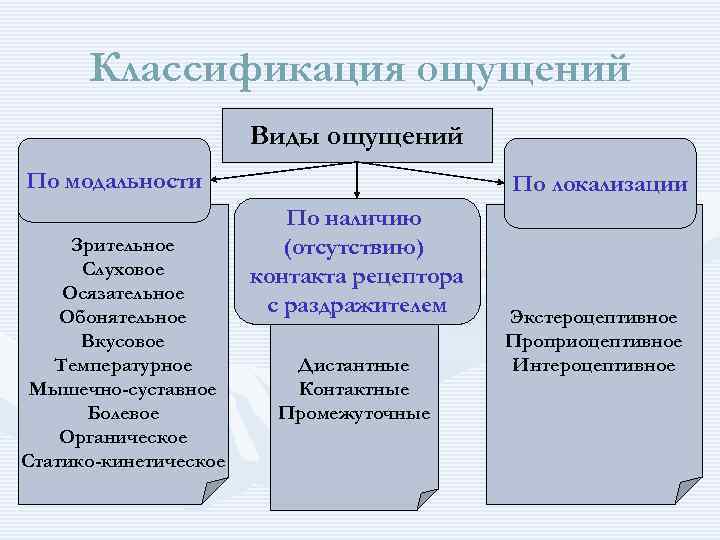 Классификация ощущений

Виды ощущений

По модальности

Зрительное
Слуховое
Осязательное
Обонятельное
Вкусовое
Температурное
Мышечно-суставное
Болевое
Органическое
Статико-кинетическое

По наличию (отсутствию) контакта рецептора с раздражителем

Дистантные
Контактные
Промежуточные

По локализации

Экстероцептивное
Проприоцептивное
Интероцептивное